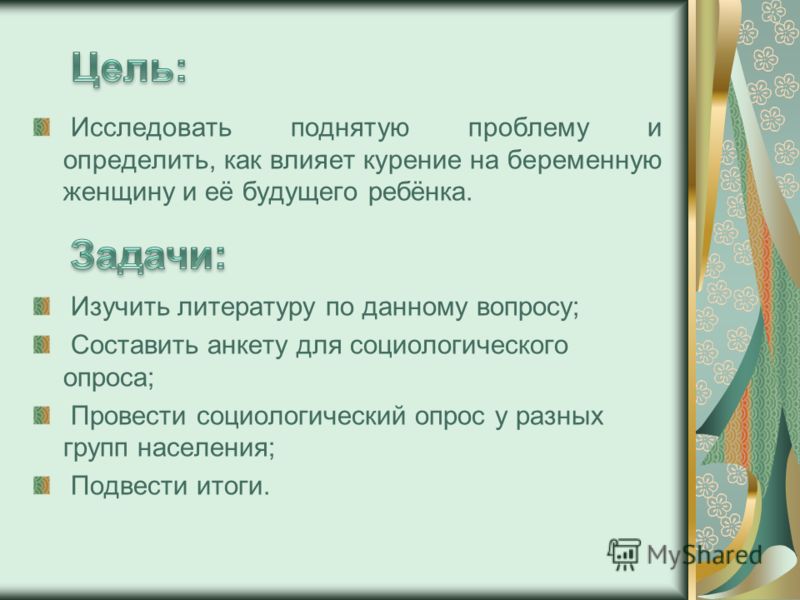 Цель:

Исследовать поднятую проблему и определить, как влияет курение на беременную женщину и её будущего ребёнка.

Задачи:

Изучить литературу по данному вопросу;

Составить анкету для социологического опроса;

Провести социологический опрос у разных групп населения;

Подвести итоги.

MyShared